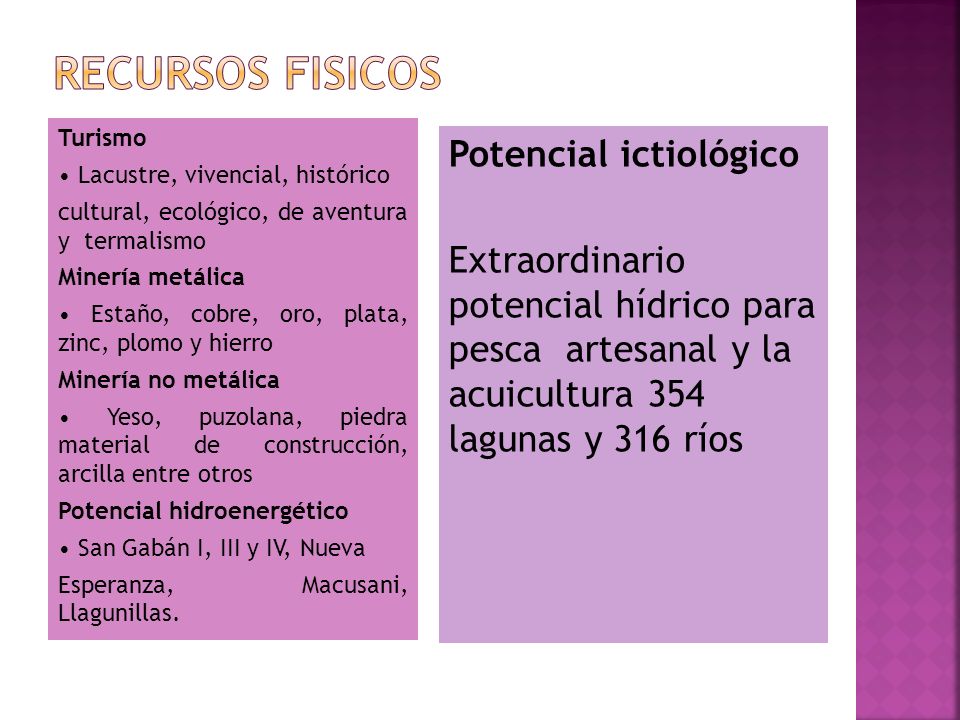 RECURSOS FISICOS

Turismo

• Lacustre, vivencial, histórico

cultural, ecológico, de aventura y termalismo

Minería metálica

• Estaño, cobre, oro, plata, zinc, plomo y hierro

Minería no metálica

• Yeso, puzolana, piedra material de construcción, arcilla entre otros

Potencial hidroenergético

• San Gabán I, III y IV, Nueva

Esperanza, Macusani, Llagunillas.

Potencial ictiológico

Extraordinario potencial hídrico para pesca artesanal y la acuicultura 354 lagunas y 316 ríos